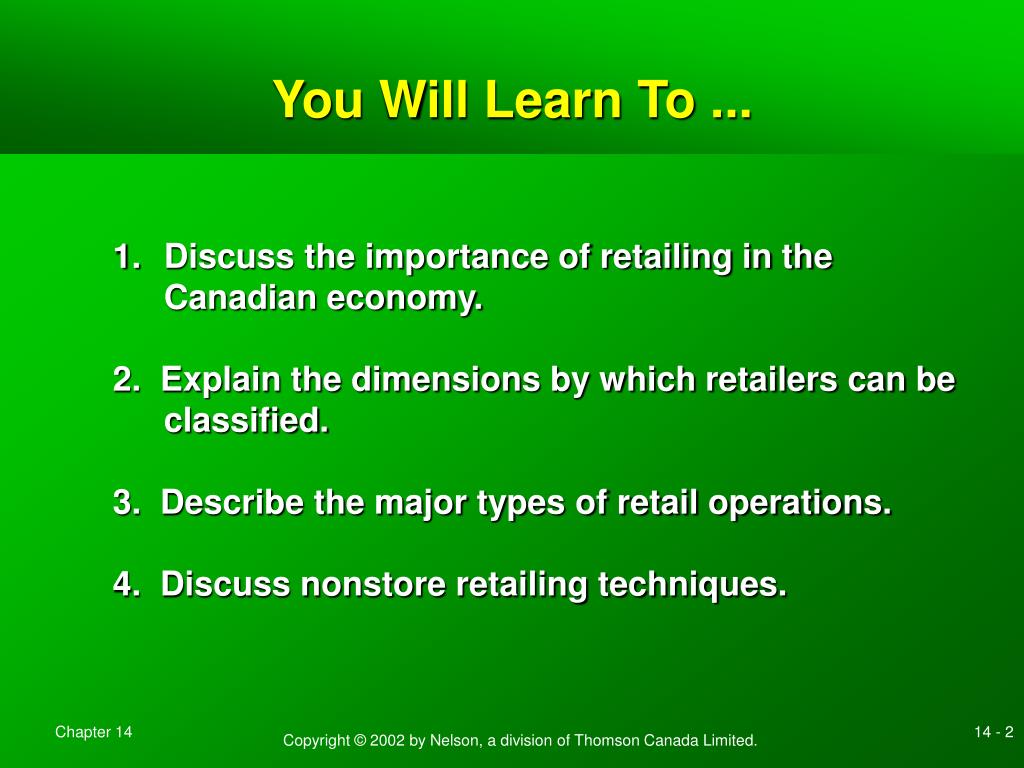 You Will Learn To ...

1. Discuss the importance of retailing in the Canadian economy.

2. Explain the dimensions by which retailers can be classified.

3. Describe the major types of retail operations.

4. Discuss nonstore retailing techniques.

Chapter 14

Copyright © 2002 by Nelson, a division of Thomson Canada Limited.

14 - 2